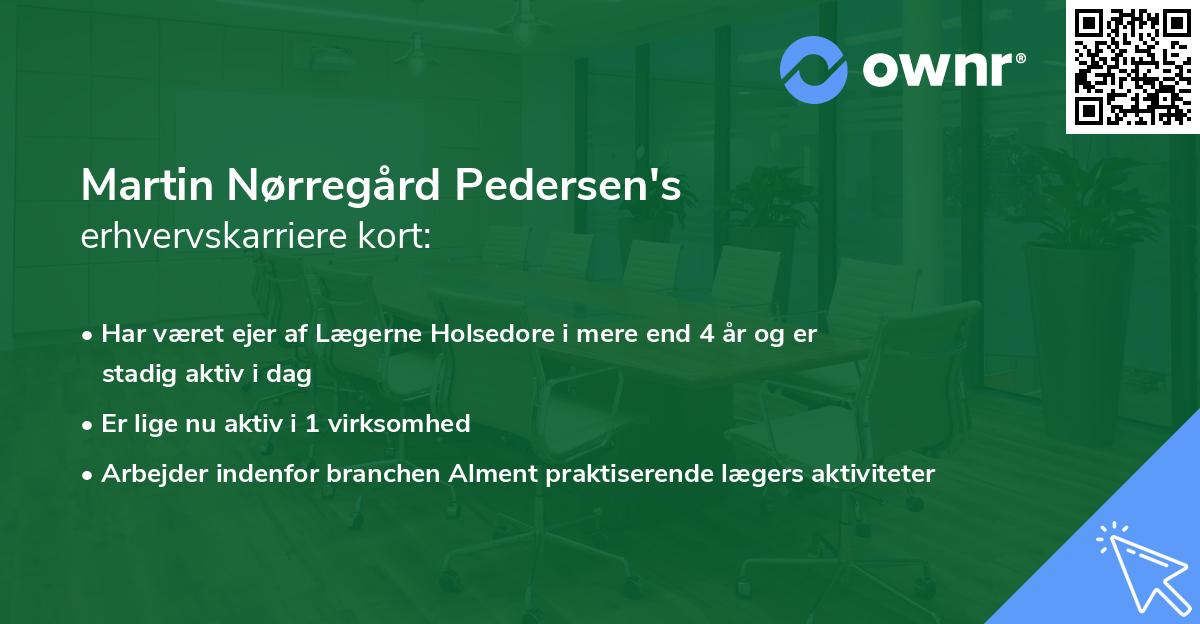 ownr®

Martin Nørregård Pedersen's
erhvervskarriere kort:

• Har været ejer af Lægerne Holsedore i mere end 4 år og er stadig aktiv i dag

• Er lige nu aktiv i 1 virksomhed

• Arbejder indenfor branchen Alment praktiserende lægers aktiviteter